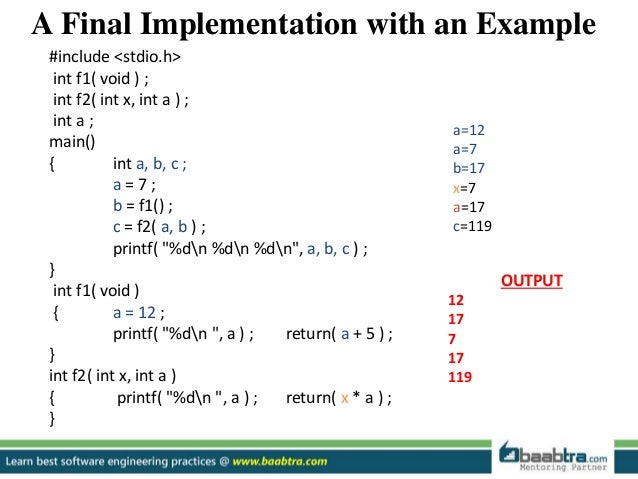 A Final Implementation with an Example

#include <stdio.h>
int f1( void ) ;
int f2( int x, int a ) ;
int a ;
main()
{ int a, b, c ;
a = 7 ;
b = f1() ;
c = f2( a, b ) ;
printf( "%d\n %d\n %d\n", a, b, c ) ;
}
int f1( void )
{ a = 12 ;
printf( "%d\n ", a ) ; return( a + 5 ) ;
}
int f2( int x, int a )
{ printf( "%d\n ", a ) ; return( x * a ) ;
}

a=12
a=7
b=17
x=7
a=17
c=119

OUTPUT

12
17
7
17
119

Learn best software engineering practices @ www.baabtra.com

baabtra.com
Mentoring Partner